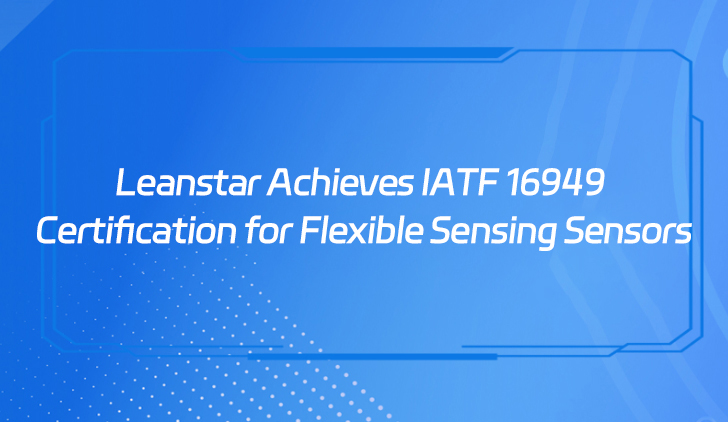 Leanstar Achieves IATF 16949 Certification for Flexible Sensing Sensors